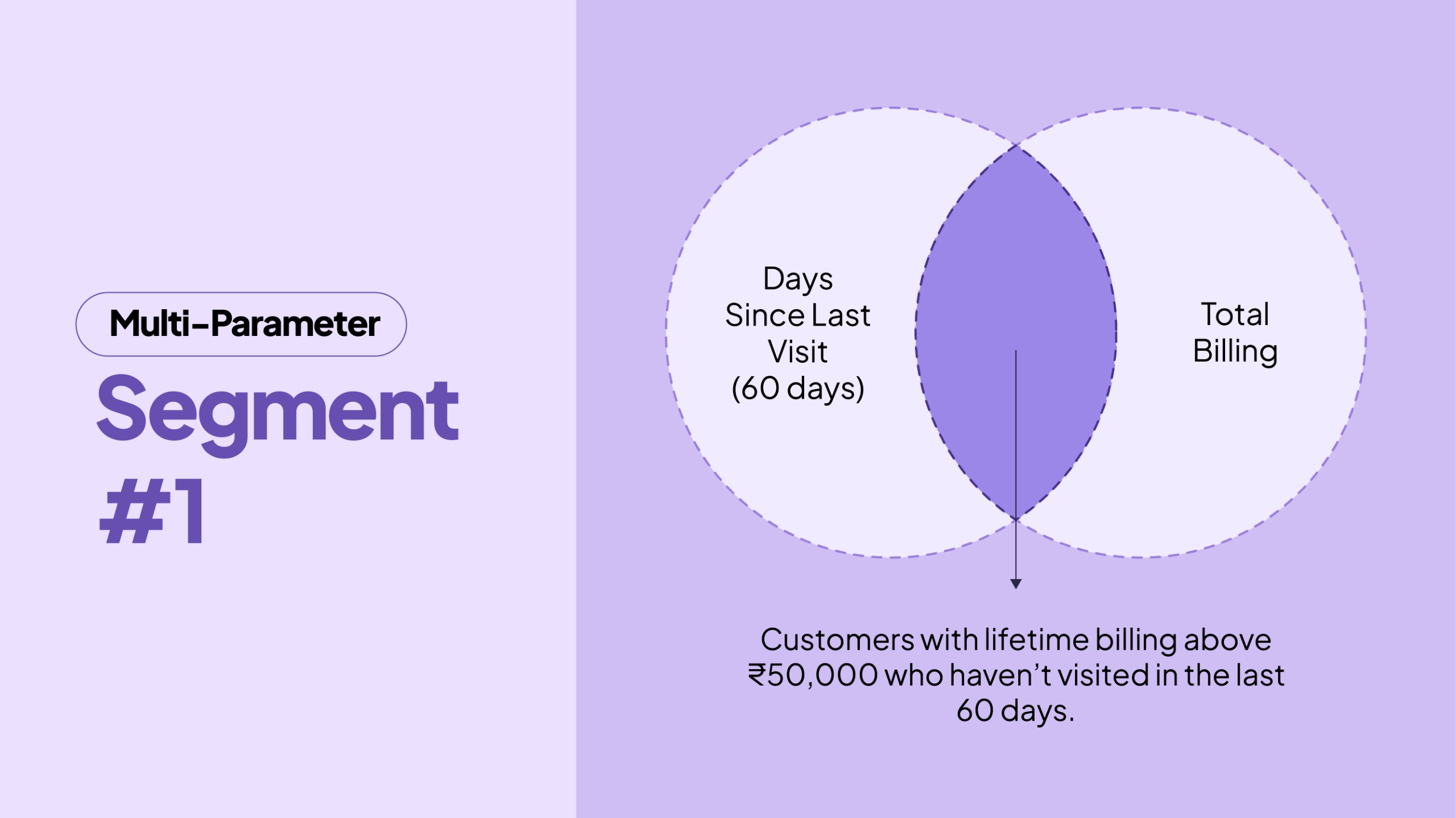 Multi-Parameter

Segment #1

Days Since Last Visit (60 days)

Total Billing

Customers with lifetime billing above ₹50,000 who haven't visited in the last 60 days.